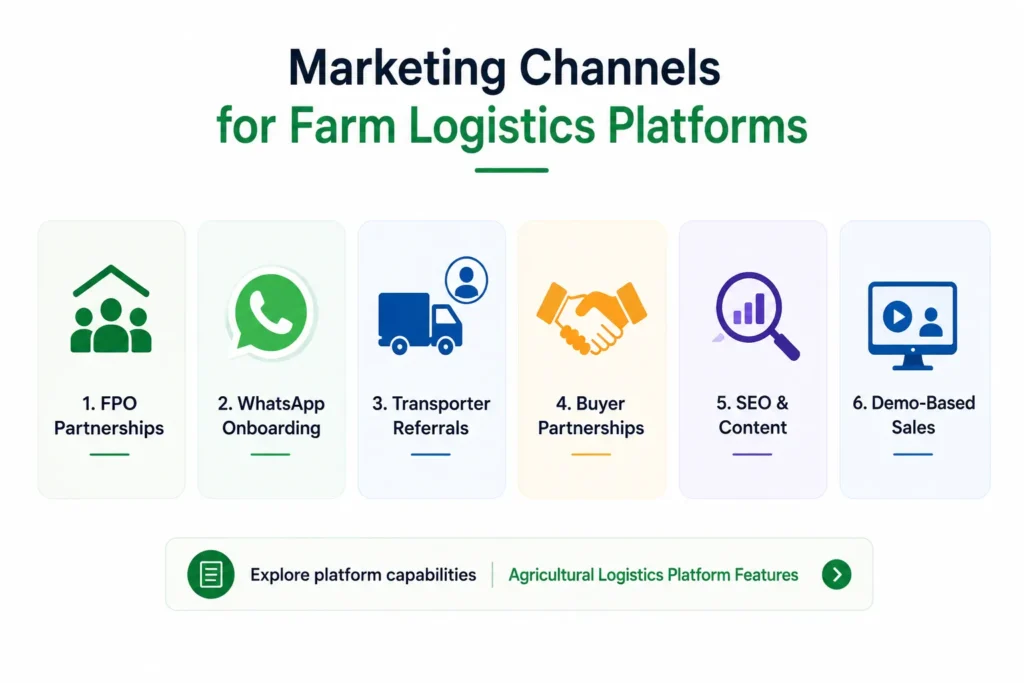 Marketing Channels
for Farm Logistics Platforms

1. FPO Partnerships

2. WhatsApp Onboarding

3. Transporter Referrals

4. Buyer Partnerships

5. SEO & Content

6. Demo-Based Sales

Explore platform capabilities | Agricultural Logistics Platform Features